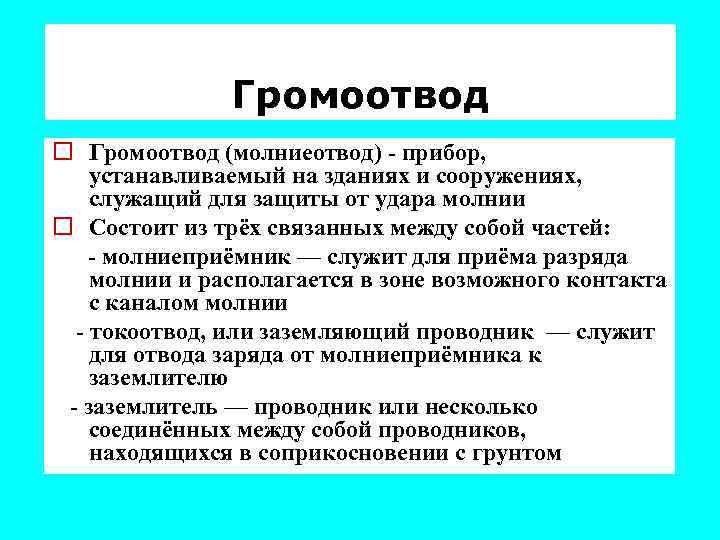 Громоотвод

Громоотвод (молниеотвод) - прибор, устанавливаемый на зданиях и сооружениях, служащий для защиты от удара молнии

Состоит из трёх связанных между собой частей:

- молниеприёмник — служит для приёма разряда молнии и располагается в зоне возможного контакта с каналом молнии

- токоотвод, или заземляющий проводник — служит для отвода заряда от молниеприёмника к заземлителю

- заземлитель — проводник или несколько соединённых между собой проводников, находящихся в соприкосновении с грунтом